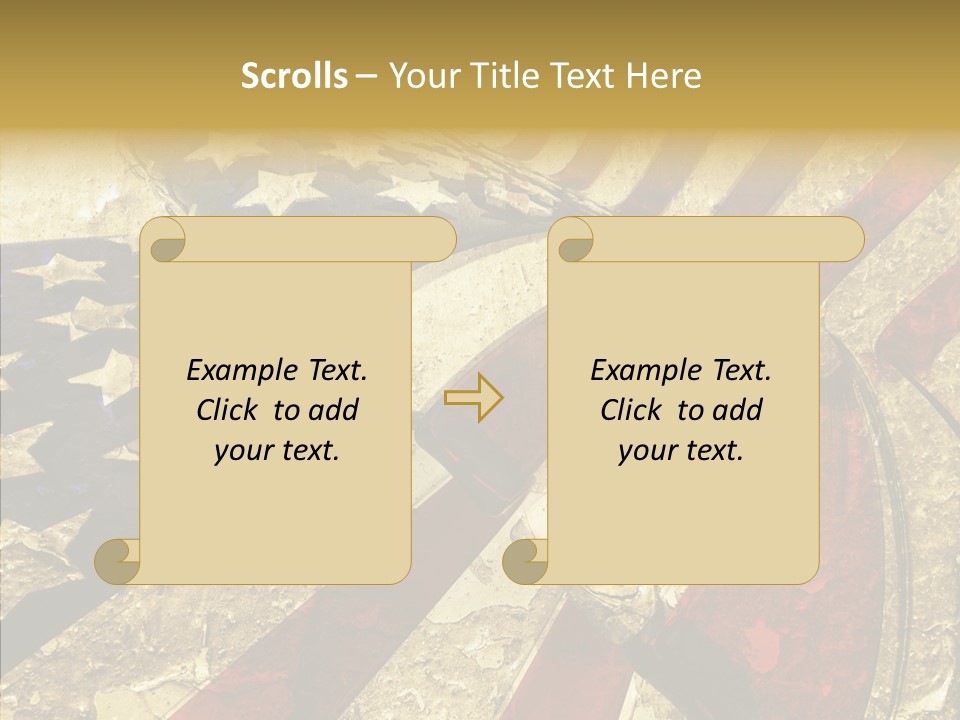 Scrolls – Your Title Text Here

Example Text. Click to add your text.

Example Text. Click to add your text.